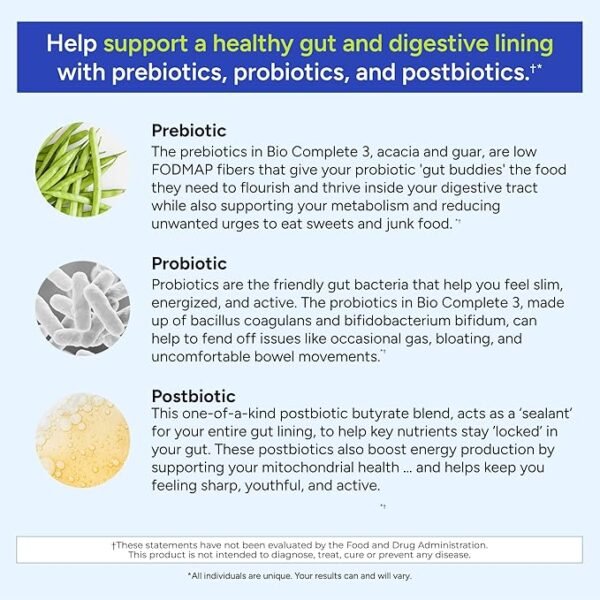 Help support a healthy gut and digestive lining with prebiotics, probiotics, and postbiotics.†*

Prebiotic
The prebiotics in Bio Complete 3, acacia and guar, are low FODMAP fibers that give your probiotic 'gut buddies' the food they need to flourish and thrive inside your digestive tract while also supporting your metabolism and reducing unwanted urges to eat sweets and junk food. *†

Probiotic
Probiotics are the friendly gut bacteria that help you feel slim, energized, and active. The probiotics in Bio Complete 3, made up of bacillus coagulans and bifidobacterium bifidum, can help to fend off issues like occasional gas, bloating, and uncomfortable bowel movements.*†

Postbiotic
This one-of-a-kind postbiotic butyrate blend, acts as a 'sealant' for your entire gut lining, to help key nutrients stay 'locked' in your gut. These postbiotics also boost energy production by supporting your mitochondrial health ... and helps keep you feeling sharp, youthful, and active.

*†

†These statements have not been evaluated by the Food and Drug Administration. This product is not intended to diagnose, treat, cure or prevent any disease.

*All individuals are unique. Your results can and will vary.